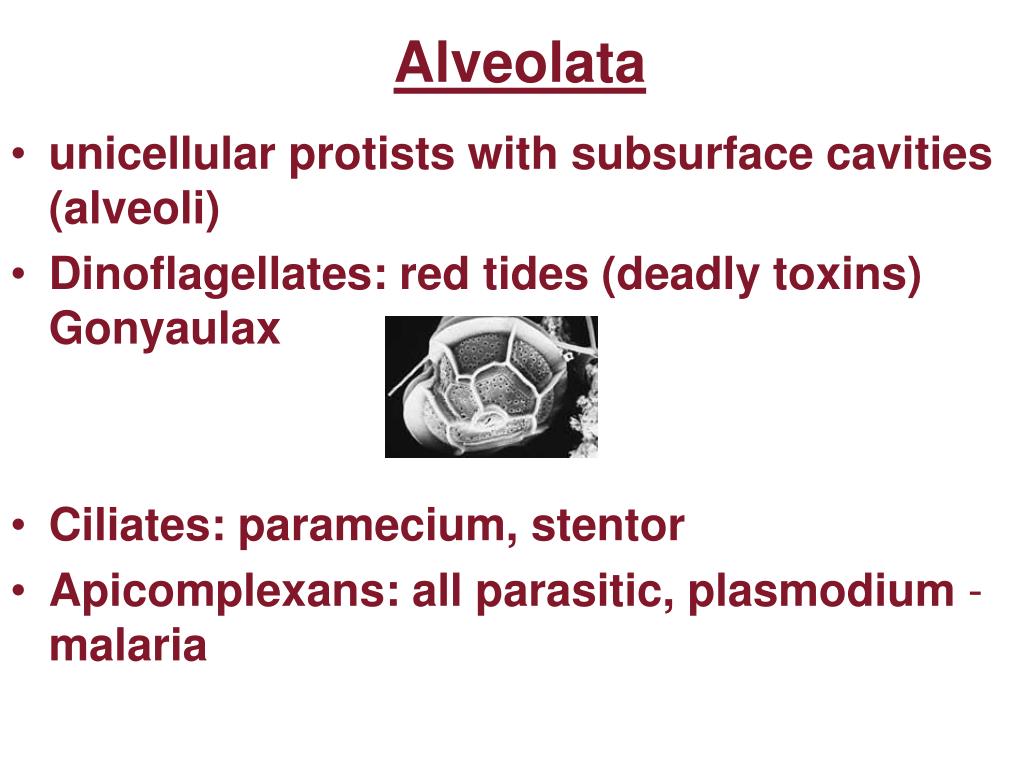 Alveolata

• unicellular protists with subsurface cavities (alveoli)
• Dinoflagellates: red tides (deadly toxins) Gonyaulax

• Ciliates: paramecium, stentor
• Apicomplexans: all parasitic, plasmodium - malaria